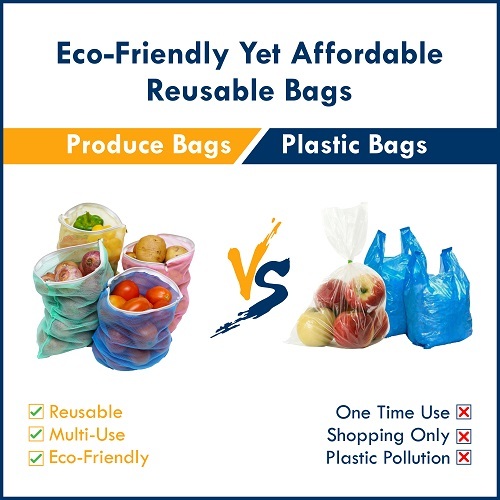 Eco-Friendly Yet Affordable Reusable Bags

Produce Bags

Plastic Bags

VS

Reusable
Multi-Use
Eco-Friendly

One Time Use
Shopping Only
Plastic Pollution